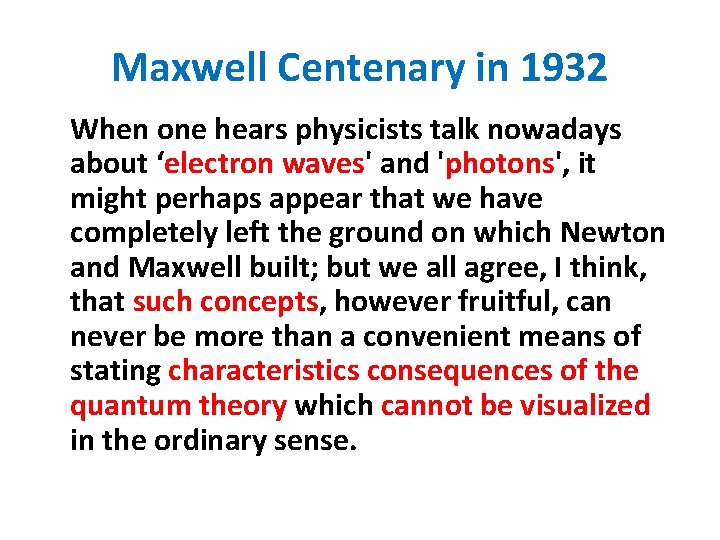 Maxwell Centenary in 1932

When one hears physicists talk nowadays about ‘electron waves' and 'photons', it might perhaps appear that we have completely left the ground on which Newton and Maxwell built; but we all agree, I think, that such concepts, however fruitful, can never be more than a convenient means of stating characteristics consequences of the quantum theory which cannot be visualized in the ordinary sense.